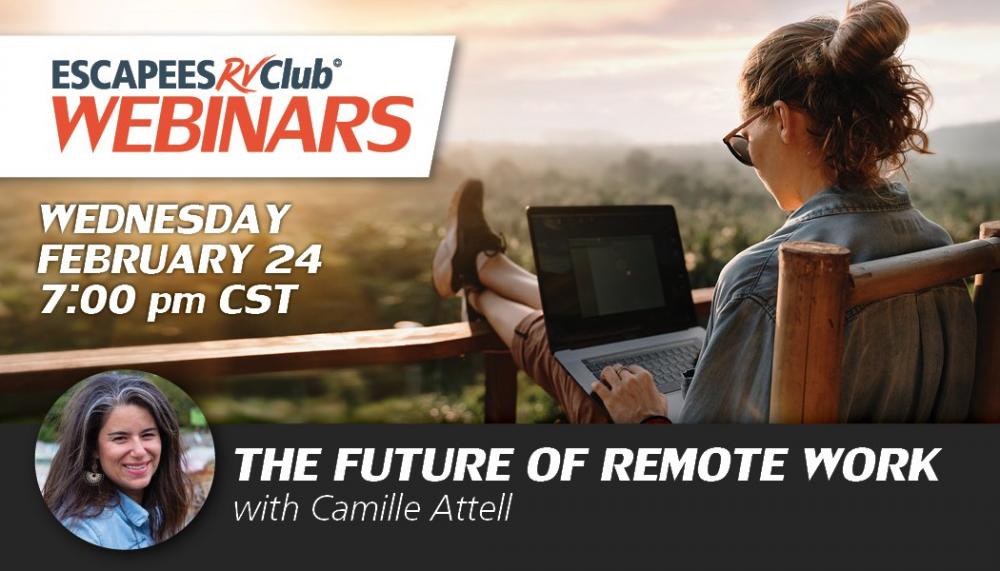 ESCAPEES RV Club®
WEBINARS

WEDNESDAY
FEBRUARY 24
7:00 pm CST

THE FUTURE OF REMOTE WORK
with Camille Attell